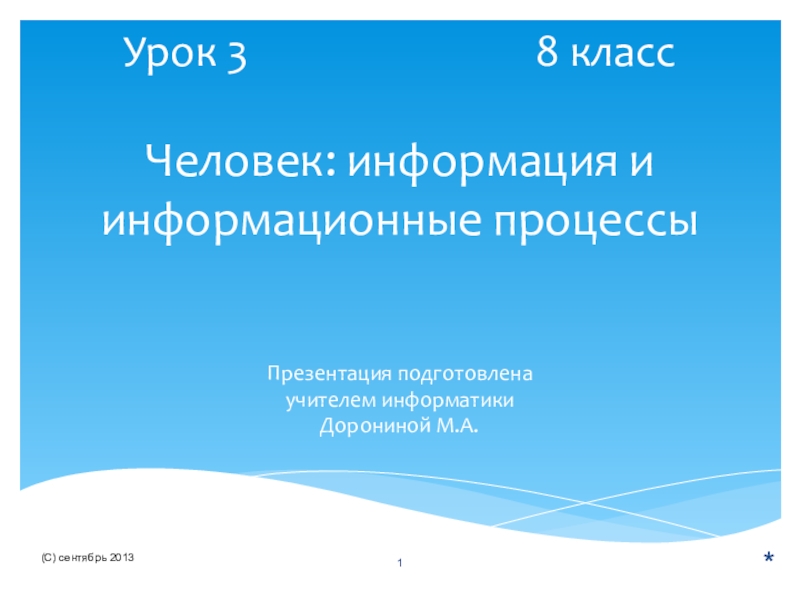 Урок 3 8 класс

Человек: информация и информационные процессы

Презентация подготовлена учителем информатики Дорониной М.А.

(С) сентябрь 2013

1

*